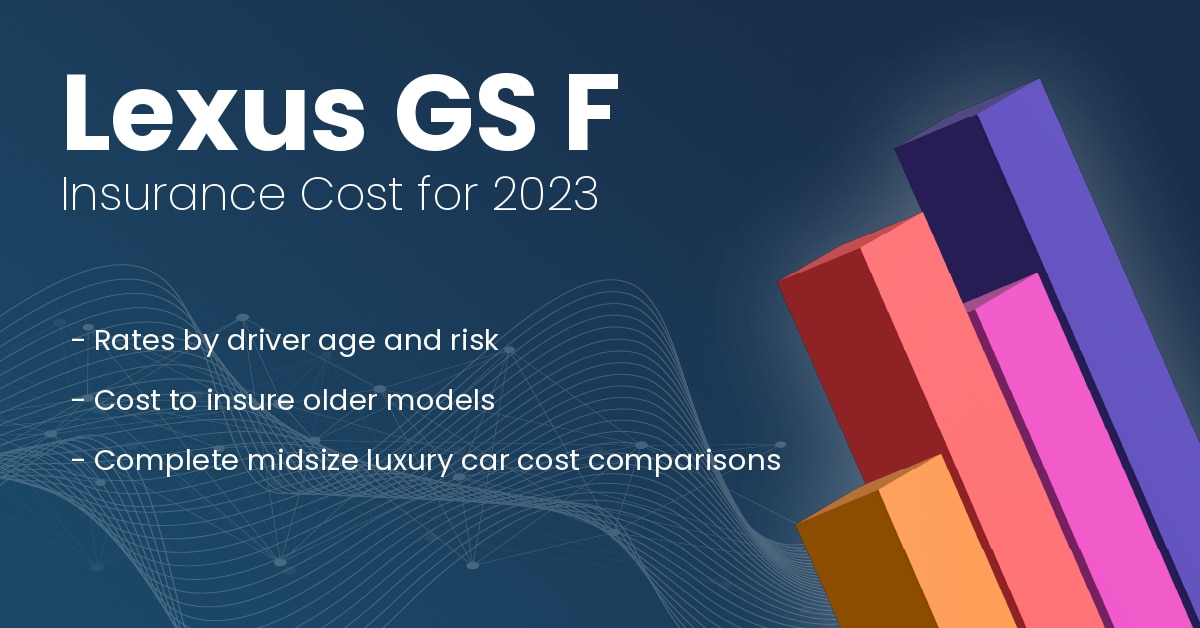 Lexus GS F
Insurance Cost for 2023

- Rates by driver age and risk
- Cost to insure older models
- Complete midsize luxury car cost comparisons